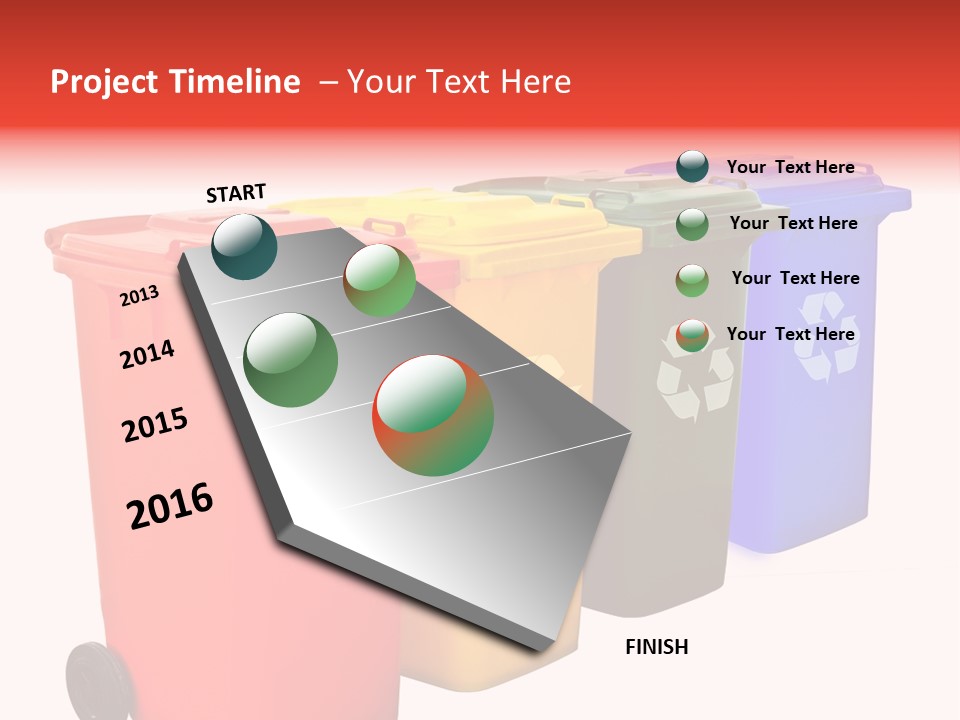 Project Timeline – Your Text Here

START

2013

2014

2015

2016

FINISH

Your Text Here

Your Text Here

Your Text Here

Your Text Here